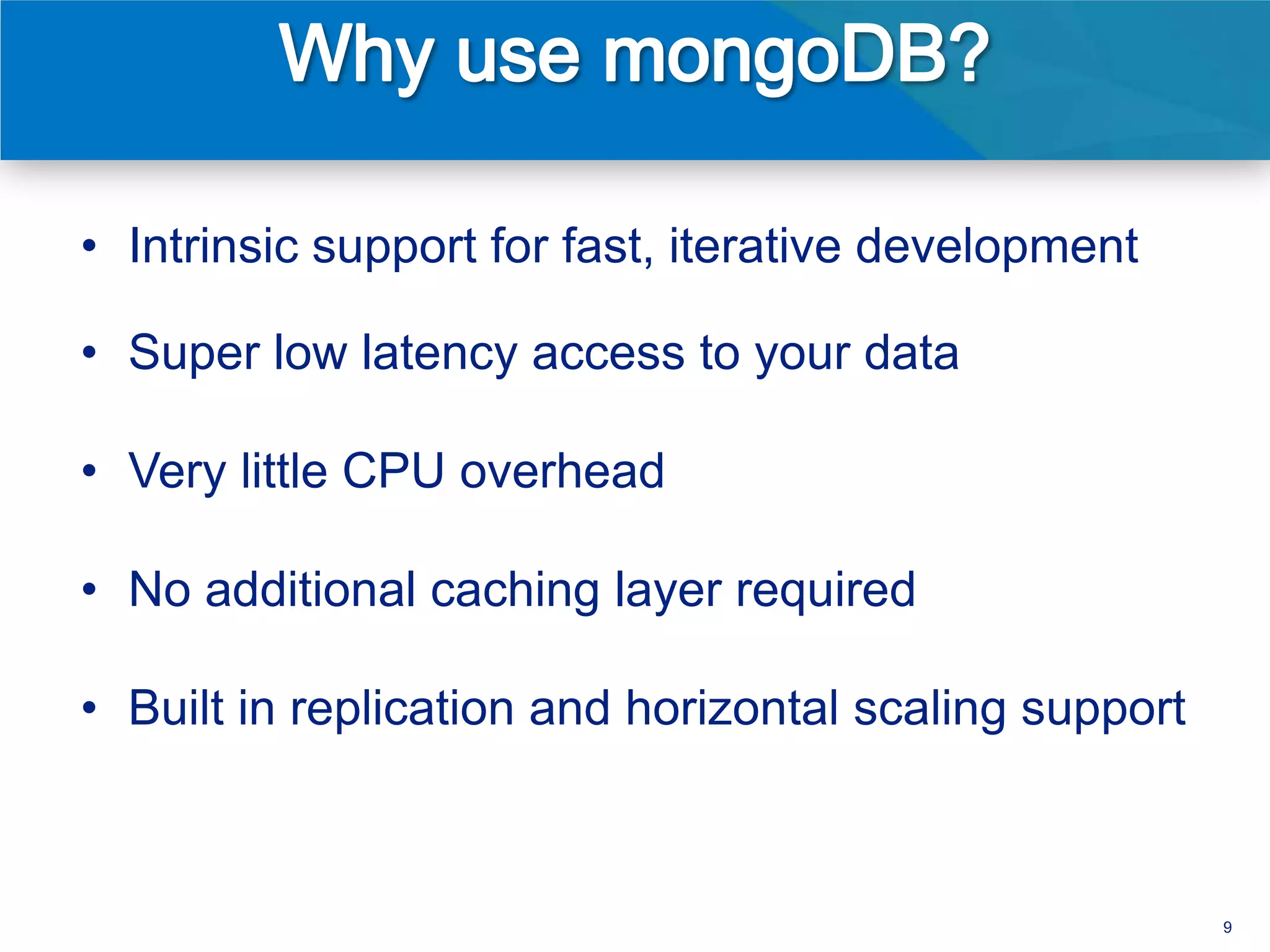 Why use mongoDB?

• Intrinsic support for fast, iterative development

• Super low latency access to your data

• Very little CPU overhead

• No additional caching layer required

• Built in replication and horizontal scaling support

9